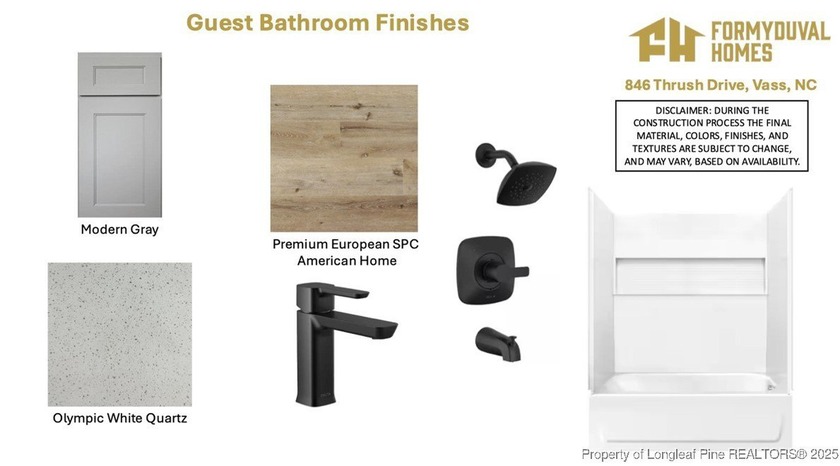 Guest Bathroom Finishes

FH FORMYDUVAL HOMES

846 Thrush Drive, Vass, NC

DISCLAIMER: DURING THE CONSTRUCTION PROCESS THE FINAL MATERIAL, COLORS, FINISHES, AND TEXTURES ARE SUBJECT TO CHANGE, AND MAY VARY, BASED ON AVAILABILITY.

Modern Gray

Premium European SPC American Home

Olympic White Quartz

Property of Longleaf Pine REALTORS® 2025